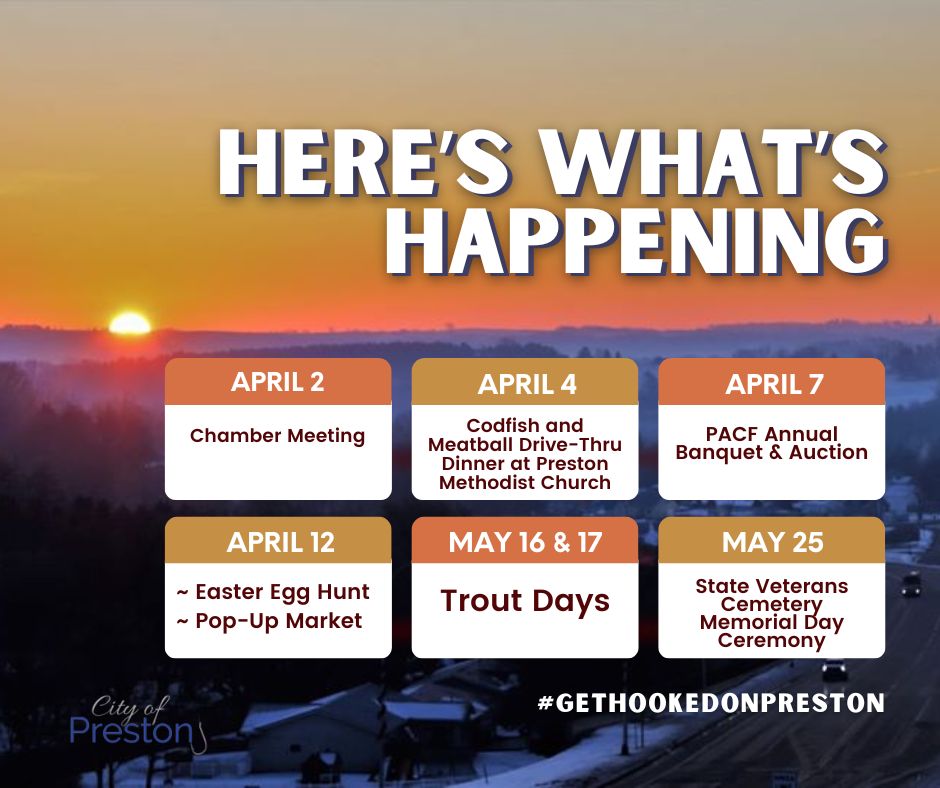 HERE'S WHAT'S HAPPENING

APRIL 2
Chamber Meeting

APRIL 4
Codfish and Meatball Drive-Thru Dinner at Preston Methodist Church

APRIL 7
PACF Annual Banquet & Auction

APRIL 12
~ Easter Egg Hunt
~ Pop-Up Market

MAY 16 & 17
Trout Days

MAY 25
State Veterans Cemetery Memorial Day Ceremony

City of Preston

#GETHOOKEDONPRESTON